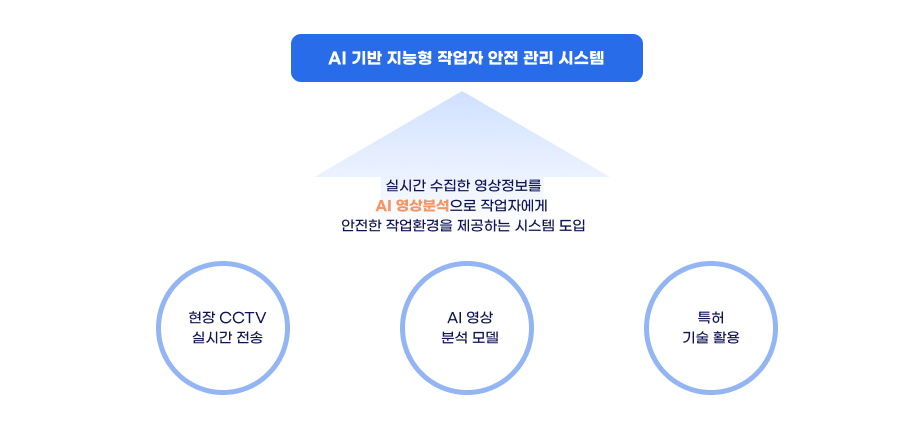 AI 기반 지능형 작업자 안전 관리 시스템

실시간 수집한 영상정보를
AI 영상분석으로 작업자에게
안전한 작업환경을 제공하는 시스템 도입

현장 CCTV
실시간 전송

AI 영상
분석 모델

특허
기술 활용